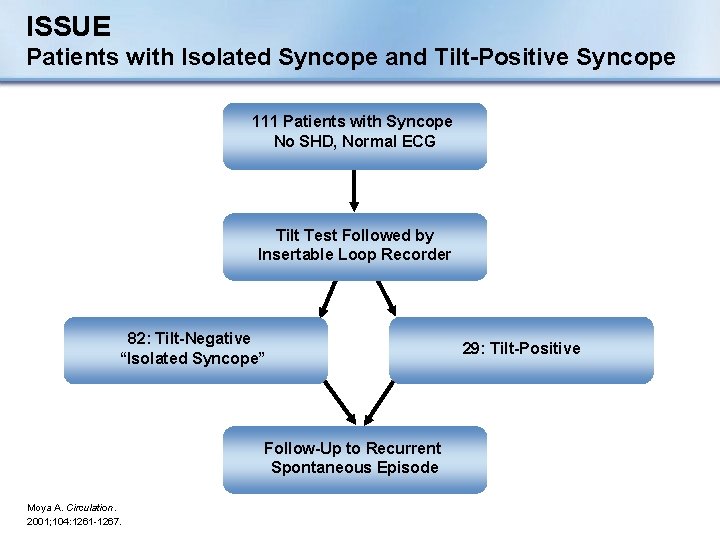 ISSUE
Patients with Isolated Syncope and Tilt-Positive Syncope

111 Patients with Syncope
No SHD, Normal ECG

Tilt Test Followed by
Insertable Loop Recorder

82: Tilt-Negative
"Isolated Syncope"

29: Tilt-Positive

Follow-Up to Recurrent
Spontaneous Episode

Moya A. Circulation.
2001;104:1261-1267.